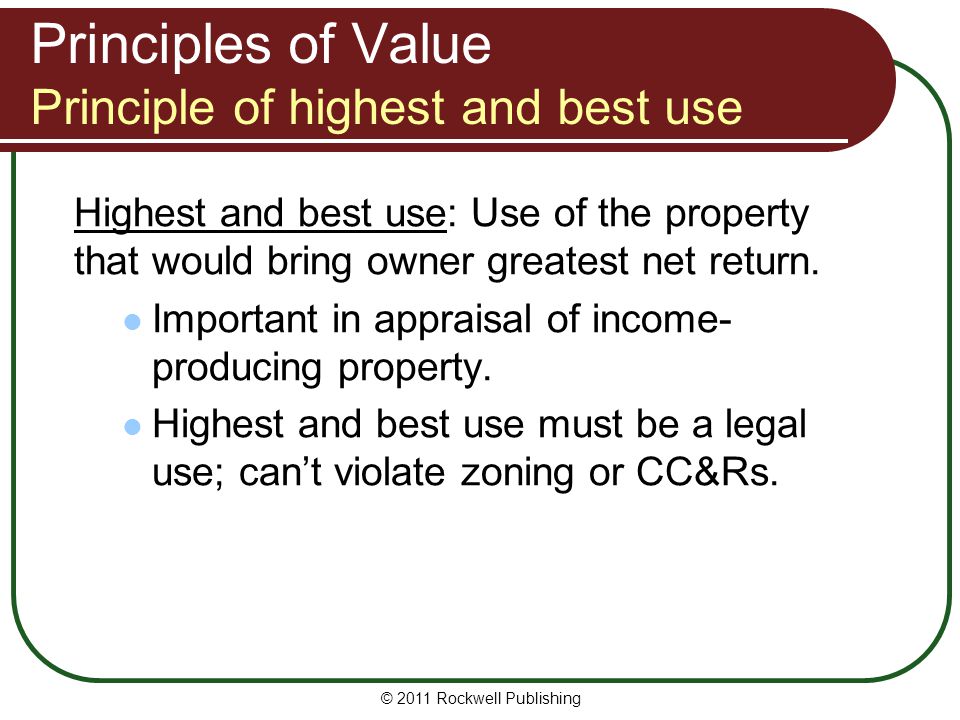 Principles of Value
Principle of highest and best use

Highest and best use: Use of the property that would bring owner greatest net return.

- Important in appraisal of income-producing property.
- Highest and best use must be a legal use; can't violate zoning or CC&Rs.

© 2011 Rockwell Publishing